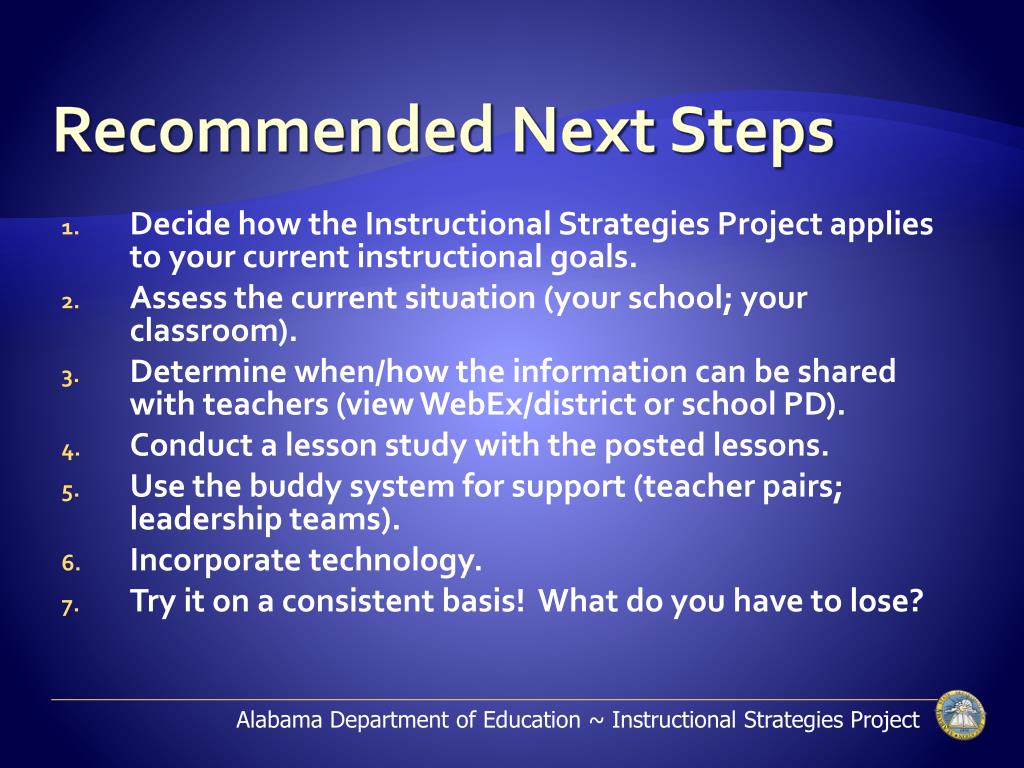 Recommended Next Steps

1. Decide how the Instructional Strategies Project applies to your current instructional goals.
2. Assess the current situation (your school; your classroom).
3. Determine when/how the information can be shared with teachers (view WebEx/district or school PD).
4. Conduct a lesson study with the posted lessons.
5. Use the buddy system for support (teacher pairs; leadership teams).
6. Incorporate technology.
7. Try it on a consistent basis! What do you have to lose?

Alabama Department of Education ~ Instructional Strategies Project